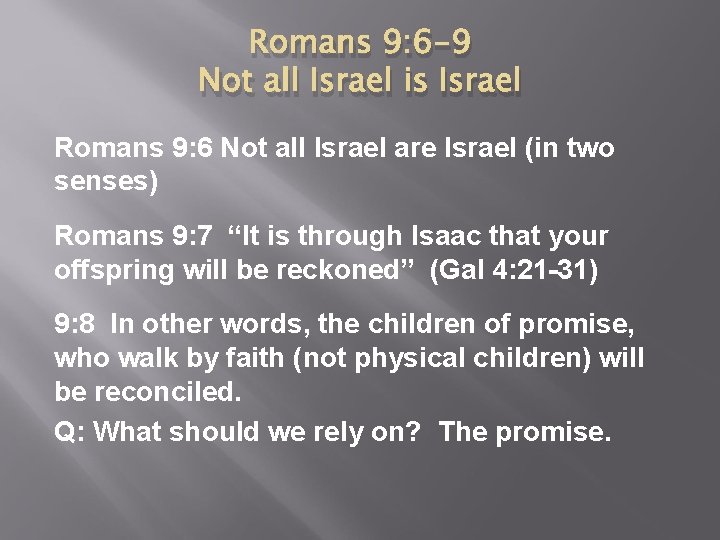 Romans 9:6-9
Not all Israel is Israel

Romans 9:6 Not all Israel are Israel (in two senses)

Romans 9:7 “It is through Isaac that your offspring will be reckoned” (Gal 4:21-31)

9:8 In other words, the children of promise, who walk by faith (not physical children) will be reconciled.

Q: What should we rely on? The promise.